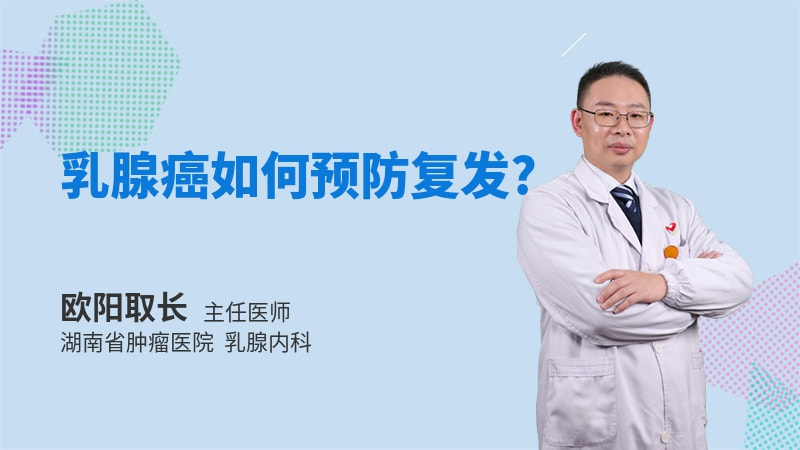 乳腺癌如何预防复发？

欧阳取长 主任医师
湖南省肿瘤医院 乳腺内科